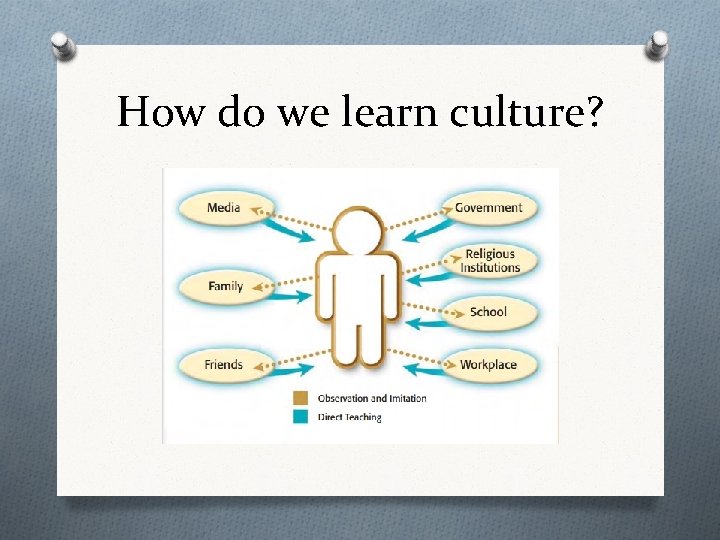 How do we learn culture?

Media

Family

Friends

Government

Religious Institutions

School

Workplace

Observation and Imitation

Direct Teaching